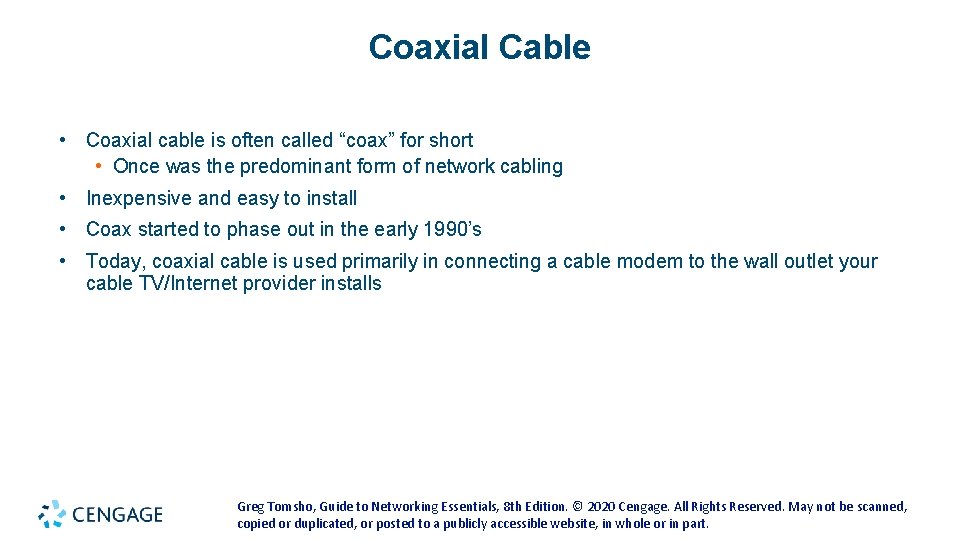 Coaxial Cable

• Coaxial cable is often called “coax” for short
  • Once was the predominant form of network cabling
• Inexpensive and easy to install
• Coax started to phase out in the early 1990’s
• Today, coaxial cable is used primarily in connecting a cable modem to the wall outlet your cable TV/Internet provider installs

CENGAGE

Greg Tomsho, Guide to Networking Essentials, 8th Edition. © 2020 Cengage. All Rights Reserved. May not be scanned, copied or duplicated, or posted to a publicly accessible website, in whole or in part.